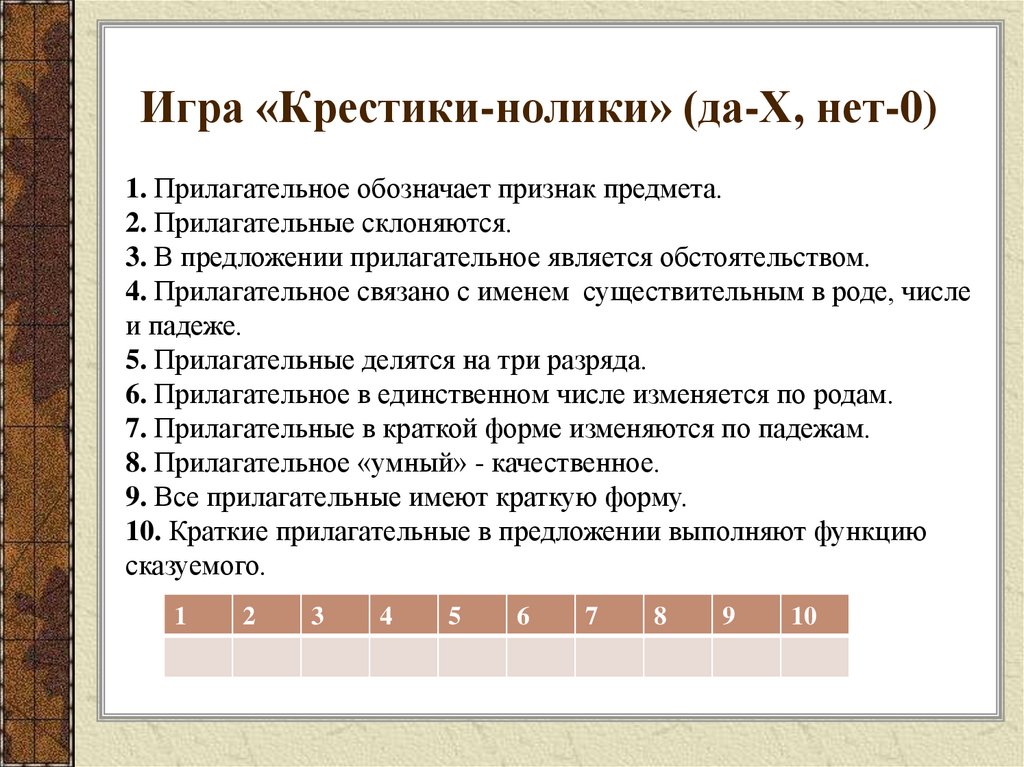 Игра «Крестики-нолики» (да-Х, нет-0)

1. Прилагательное обозначает признак предмета.
2. Прилагательные склоняются.
3. В предложении прилагательное является обстоятельством.
4. Прилагательное связано с именем существительным в роде, числе и падеже.
5. Прилагательные делятся на три разряда.
6. Прилагательное в единственном числе изменяется по родам.
7. Прилагательные в краткой форме изменяются по падежам.
8. Прилагательное «умный» - качественное.
9. Все прилагательные имеют краткую форму.
10. Краткие прилагательные в предложении выполняют функцию сказуемого.

| 1 | 2 | 3 | 4 | 5 | 6 | 7 | 8 | 9 | 10 |
|---|---|---|---|---|---|---|---|---|---|
| | | | | | | | | | |